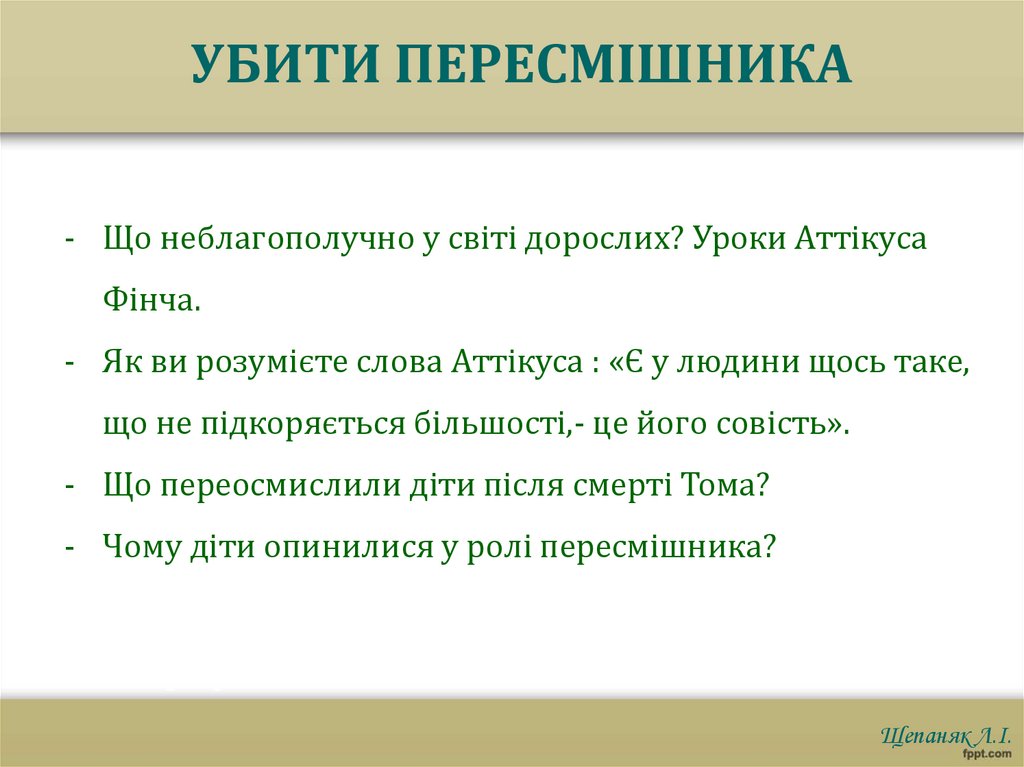 УБИТИ ПЕРЕСМІШНИКА

- Що неблагополучно у світі дорослих? Уроки Аттікуса Фінча.
- Як ви розумієте слова Аттікуса : «Є у людини щось таке, що не підкоряється більшості,- це його совість».
- Що переосмислили діти після смерті Тома?
- Чому діти опинилися у ролі пересмішника?

Щепаняк Л.І.
fppt.com